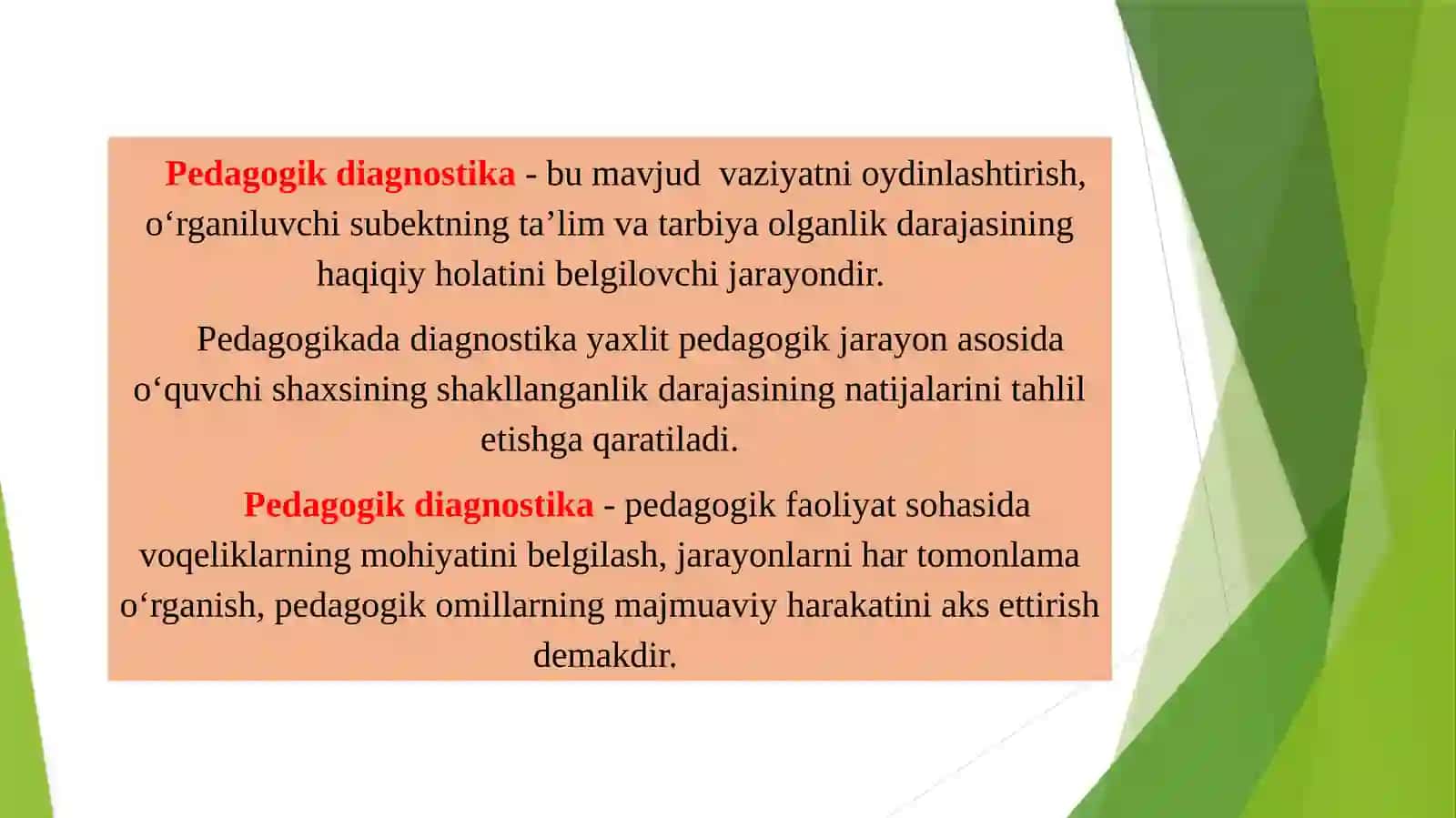 Pedagogik diagnostika - bu mavjud vaziyatni oydinlashtirish, o‘rganiluvchi subektning ta’lim va tarbiya olganlik darajasining haqiqiy holatini belgilovchi jarayondir.

Pedagogikada diagnostika yaxlit pedagogik jarayon asosida o‘quvchi shaxsining shakllanganlik darajasining natijalarini tahlil etishga qaratiladi.

Pedagogik diagnostika - pedagogik faoliyat sohasida voqeliklarning mohiyatini belgilash, jarayonlarni har tomonlama o‘rganish, pedagogik omillarning majmuaviy harakatini aks ettirish demakdir.